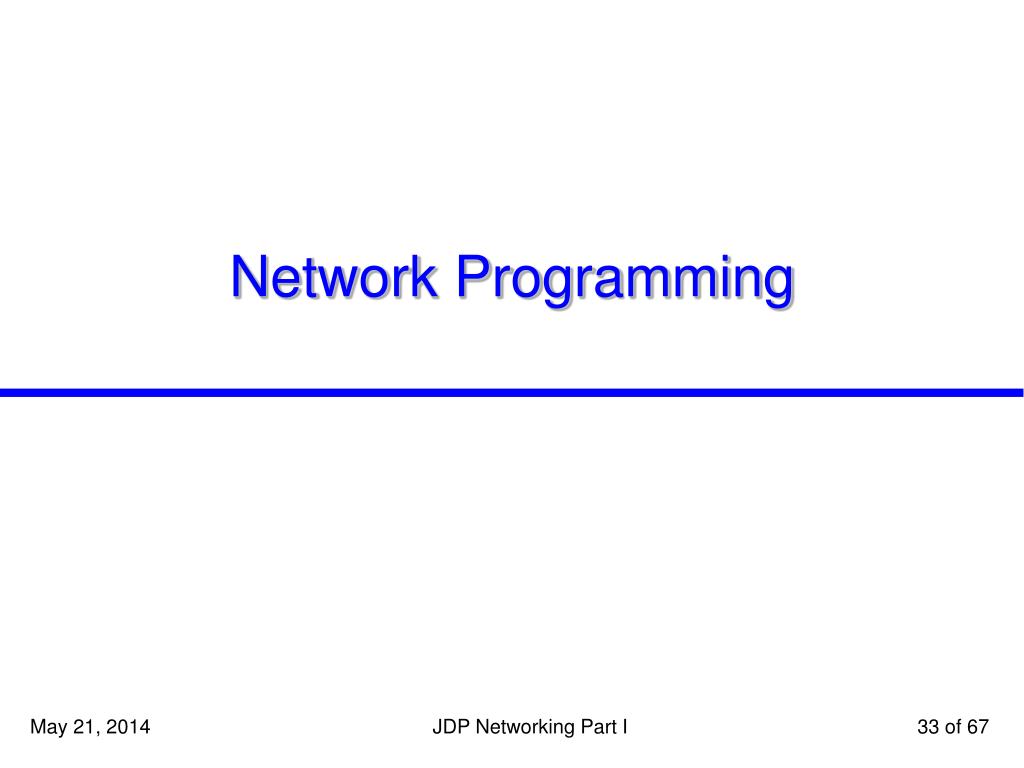 Network Programming

May 21, 2014

JDP Networking Part I

33 of 67